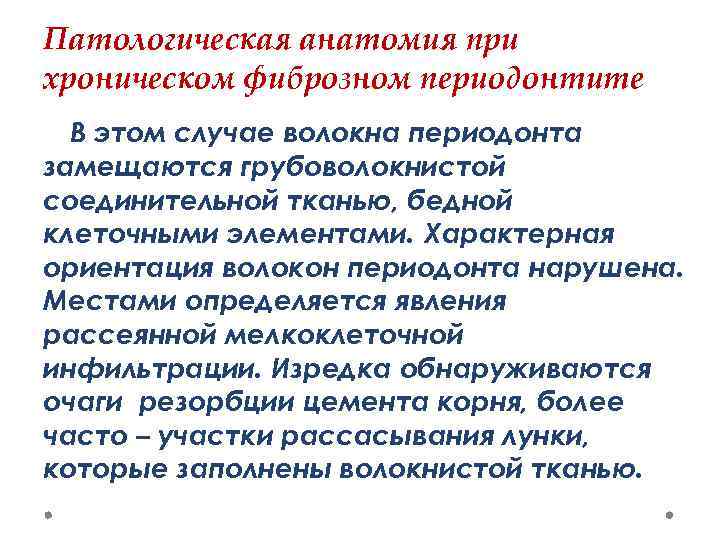 Патологическая анатомия при хроническом фиброзном периодонтите

В этом случае волокна периодонта замещаются грубоволокнистой соединительной тканью, бедной клеточными элементами. Характерная ориентация волокон периодонта нарушена. Местами определяется явления рассеянной мелкоклеточной инфильтрации. Изредка обнаруживаются очаги резорбции цемента корня, более часто – участки рассасывания лунки, которые заполнены волокнистой тканью.